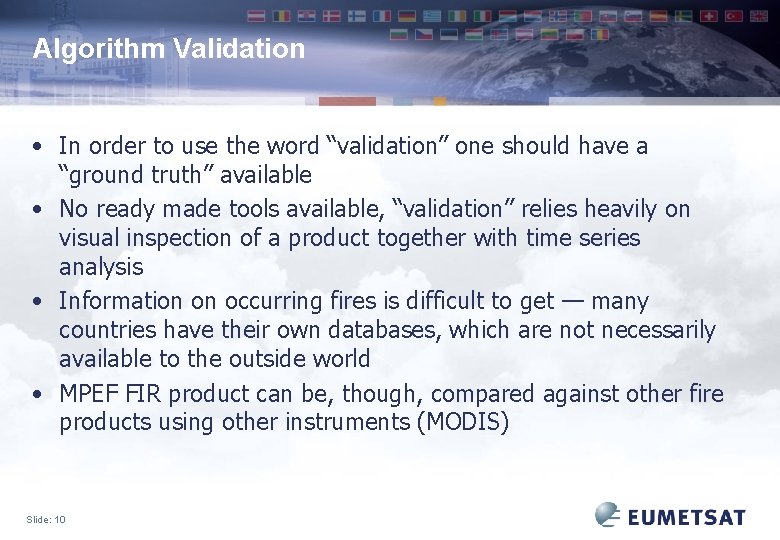 Algorithm Validation

• In order to use the word “validation” one should have a “ground truth” available

• No ready made tools available, “validation” relies heavily on visual inspection of a product together with time series analysis

• Information on occurring fires is difficult to get — many countries have their own databases, which are not necessarily available to the outside world

• MPEF FIR product can be, though, compared against other fire products using other instruments (MODIS)

Slide: 10

EUMETSAT